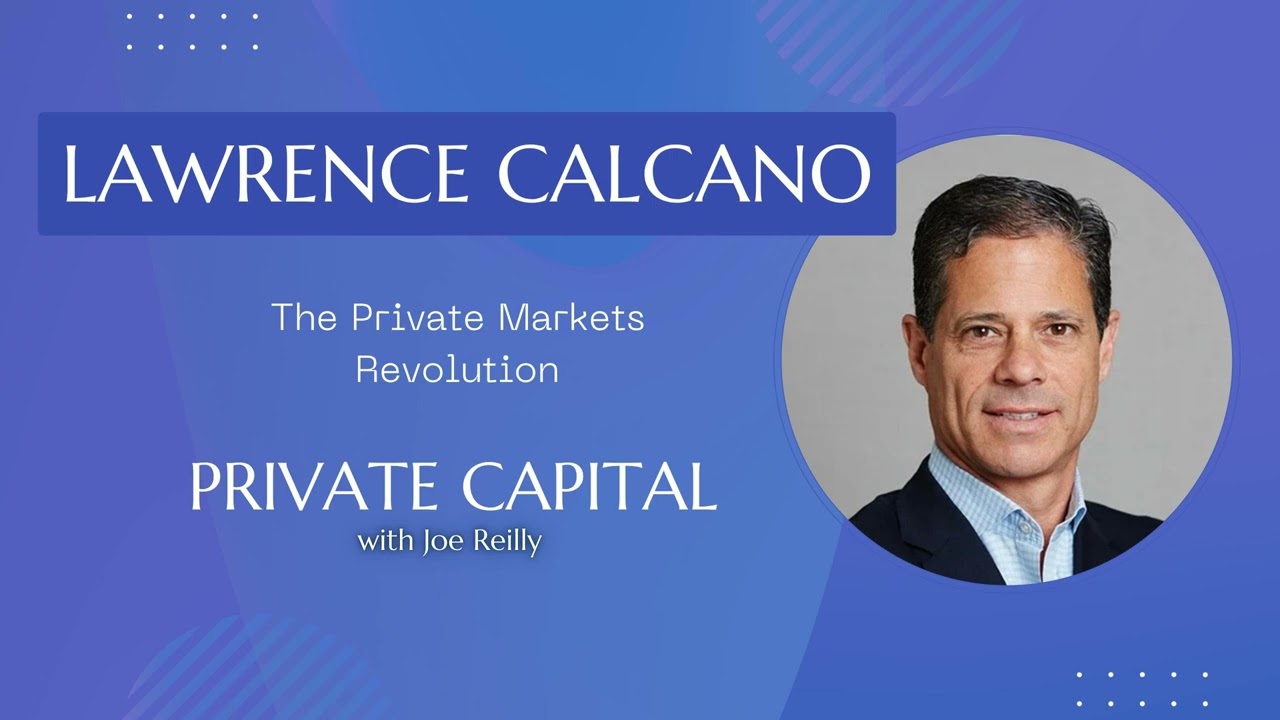 LAWRENCE CALCANO

The Private Markets Revolution

PRIVATE CAPITAL
with Joe Reilly